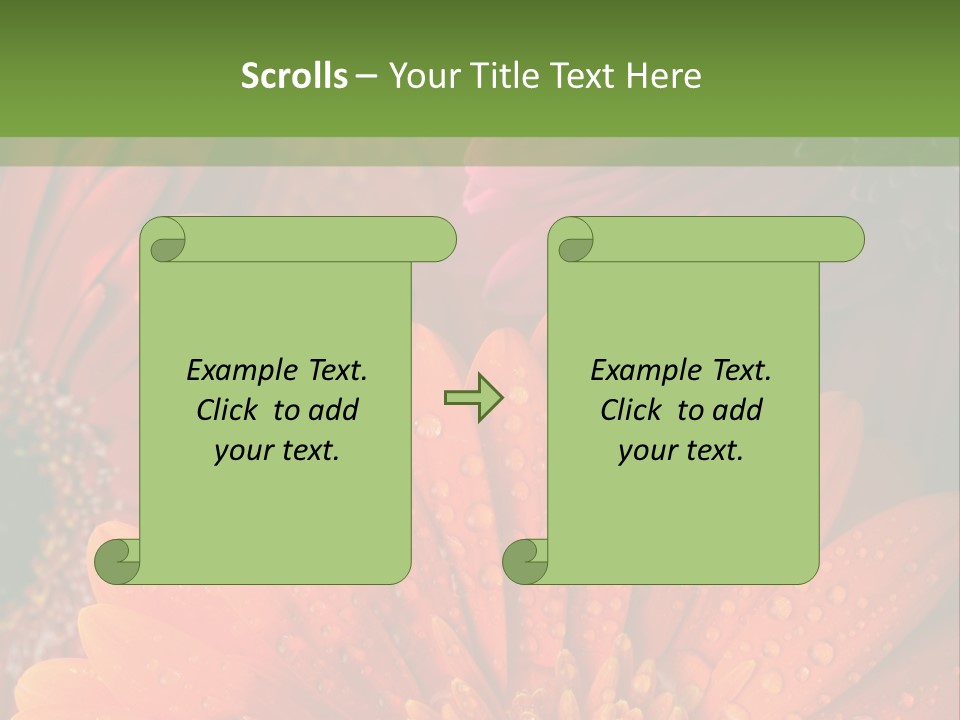 Scrolls – Your Title Text Here

Example Text. Click to add your text.

Example Text. Click to add your text.